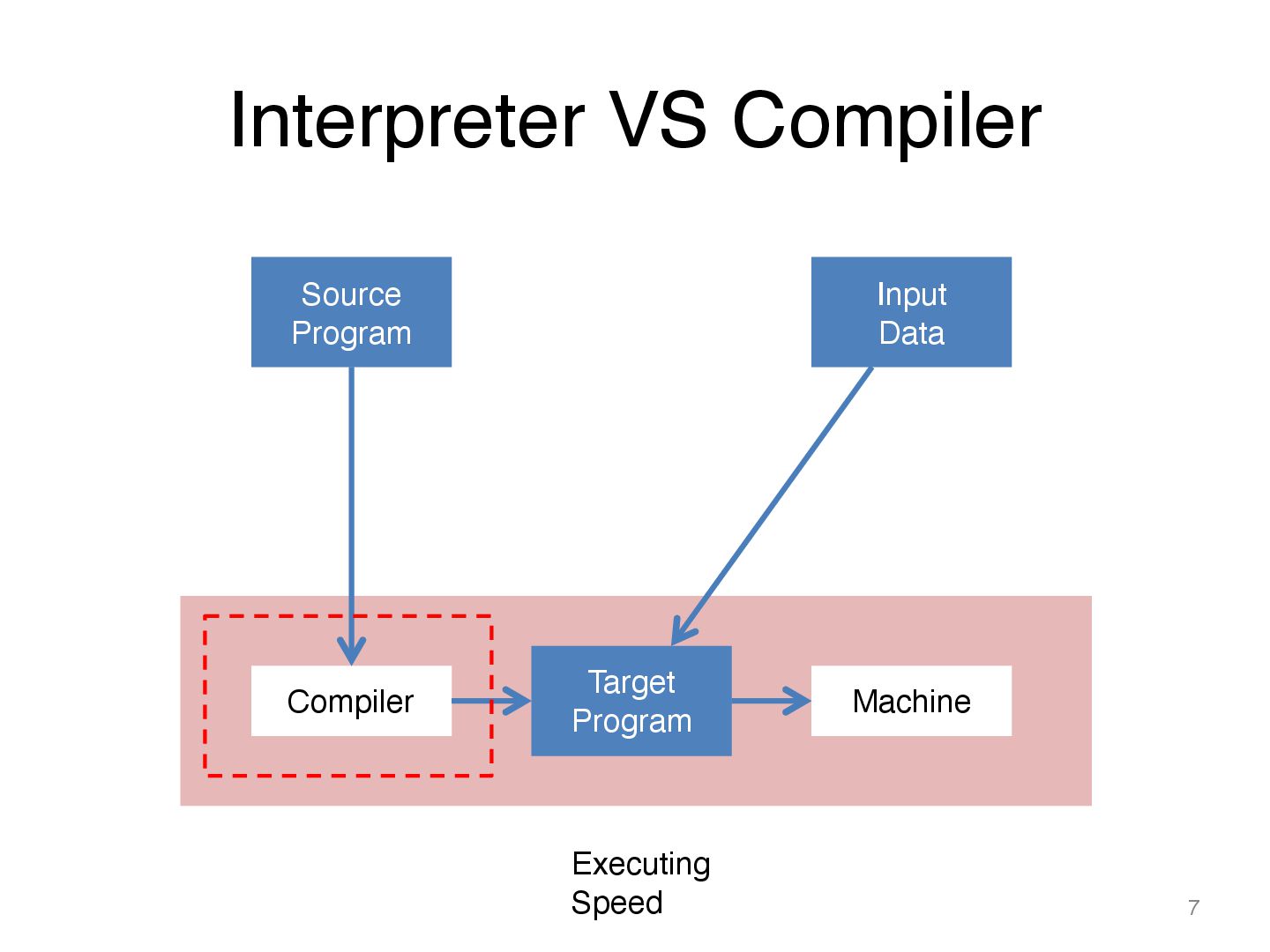 Interpreter VS Compiler

Source Program

Input Data

Compiler

Target Program

Machine

Executing Speed

7